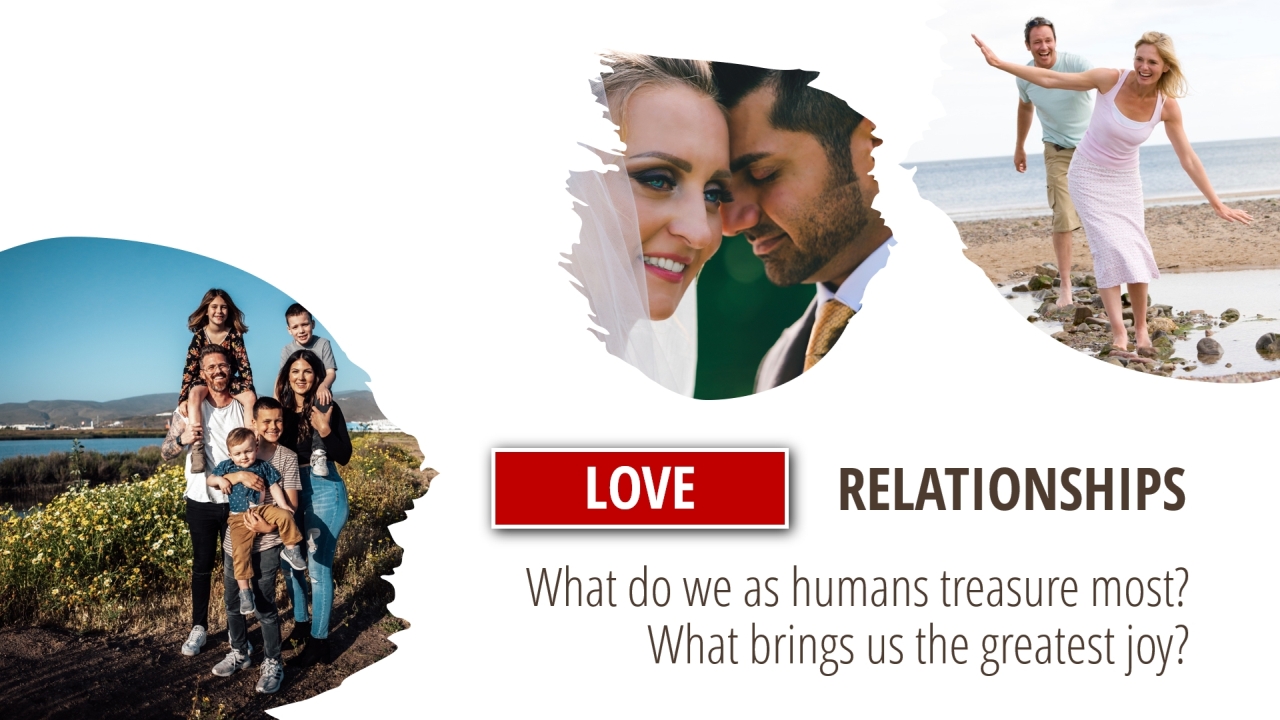 LOVE RELATIONSHIPS

What do we as humans treasure most?
What brings us the greatest joy?